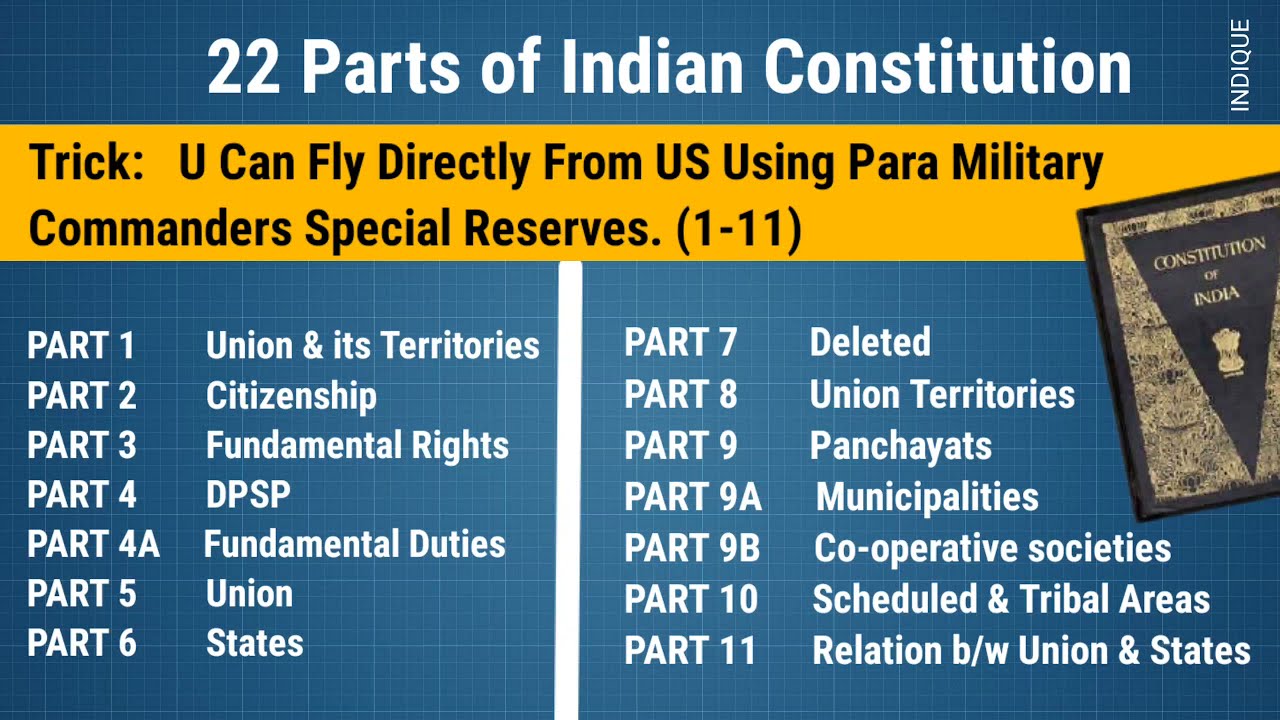 22 Parts of Indian Constitution

INDIQUE

Trick: U Can Fly Directly From US Using Para Military Commanders Special Reserves. (1-11)

CONSTITUTION OF INDIA

PART 1 Union & its Territories
PART 2 Citizenship
PART 3 Fundamental Rights
PART 4 DPSP
PART 4A Fundamental Duties
PART 5 Union
PART 6 States

PART 7 Deleted
PART 8 Union Territories
PART 9 Panchayats
PART 9A Municipalities
PART 9B Co-operative societies
PART 10 Scheduled & Tribal Areas
PART 11 Relation b/w Union & States